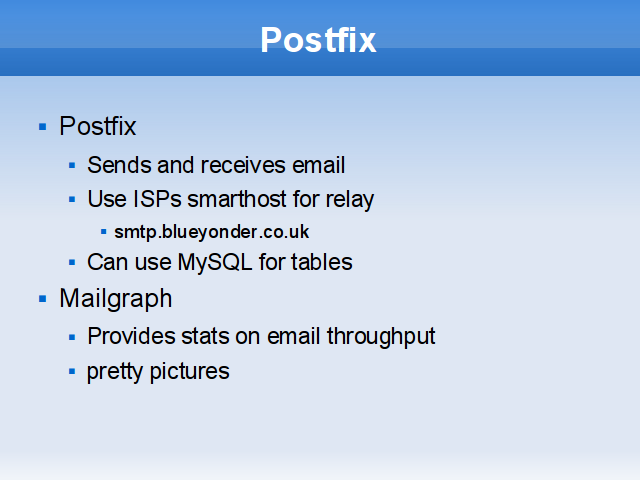 Postfix

- Postfix
  - Sends and receives email
  - Use ISPs smarthost for relay
    - smtp.blueyonder.co.uk
  - Can use MySQL for tables
- Mailgraph
  - Provides stats on email throughput
  - pretty pictures